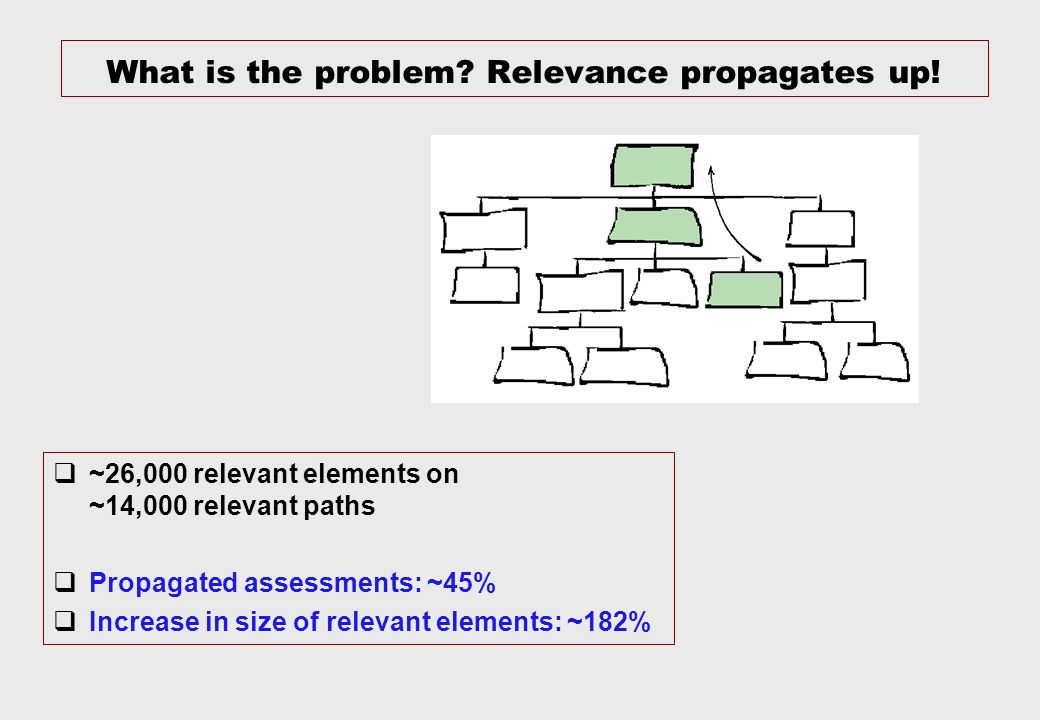 What is the problem? Relevance propagates up!

❑ ~26,000 relevant elements on ~14,000 relevant paths

❑ Propagated assessments: ~45%

❑ Increase in size of relevant elements: ~182%